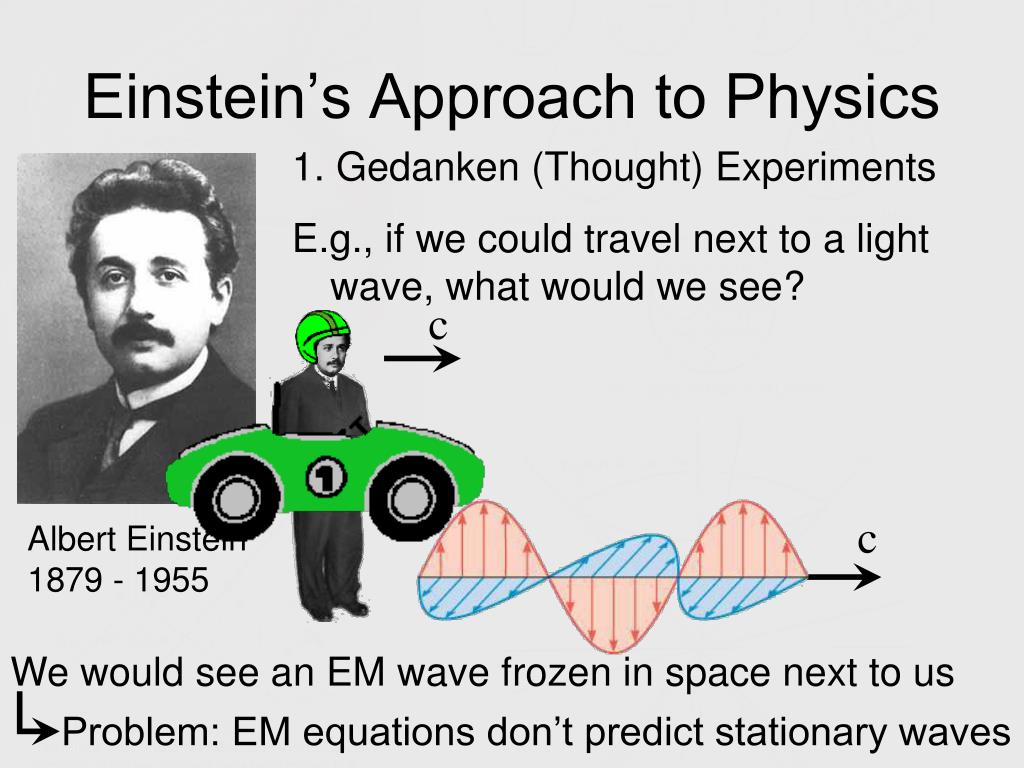 Einstein's Approach to Physics

1. Gedanken (Thought) Experiments

E.g., if we could travel next to a light wave, what would we see?

c

1

Albert Einstein
1879 - 1955

c

We would see an EM wave frozen in space next to us

Problem: EM equations don't predict stationary waves